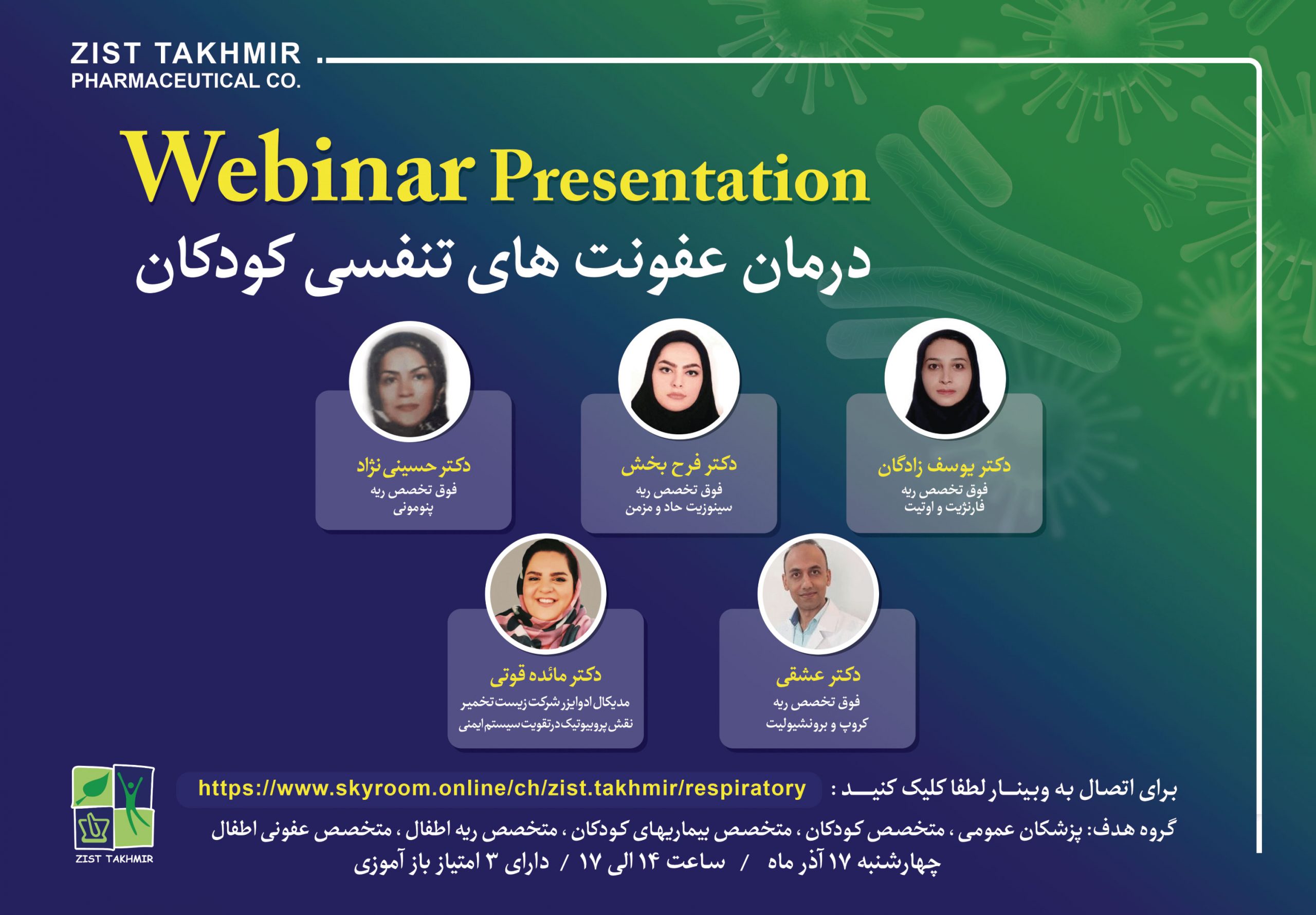 ZIST TAKHMIR
PHARMACEUTICAL CO.

Webinar Presentation

درمان عفونت های تنفسی کودکان

دکتر یوسف زادگان
فوق تخصص ریه
فارنژیت و اوتیت

دکتر فرح بخش
فوق تخصص ریه
سینوزیت حاد و مزمن

دکتر حسینی نژاد
فوق تخصص ریه
پنومونی

دکتر عشقی
فوق تخصص ریه
کروپ و برونشیولیت

دکتر مائده قوتی
مدیکال ادوایزر شرکت زیست تخمیر
نقش پروبیوتیک در تقویت سیستم ایمنی

برای اتصال به وبینار لطفا کلیک کنید :
https://www.skyroom.online/ch/zist.takhmir/respiratory

گروه هدف: پزشکان عمومی ، متخصص کودکان ، متخصص بیماریهای کودکان ، متخصص ریه اطفال ، متخصص عفونی اطفال
چهارشنبه ۱۷ آذر ماه / ساعت ۱۴ الی ۱۷ / دارای ۳ امتیاز باز آموزی

ZIST TAKHMIR